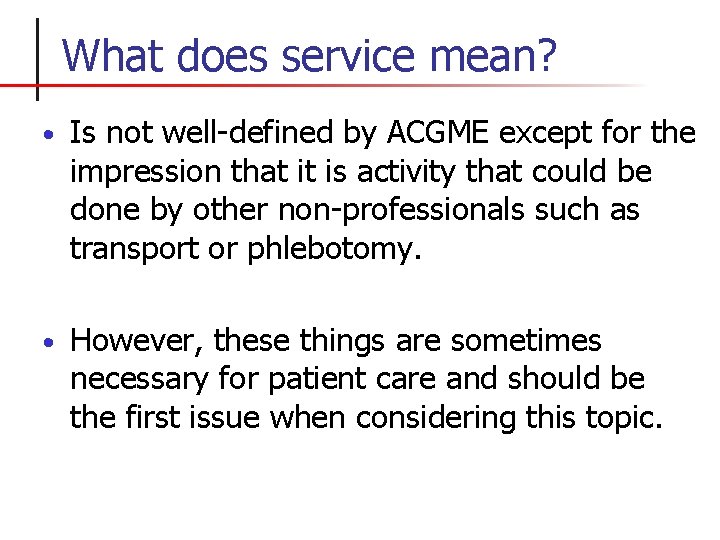 What does service mean?

• Is not well-defined by ACGME except for the impression that it is activity that could be done by other non-professionals such as transport or phlebotomy.

• However, these things are sometimes necessary for patient care and should be the first issue when considering this topic.